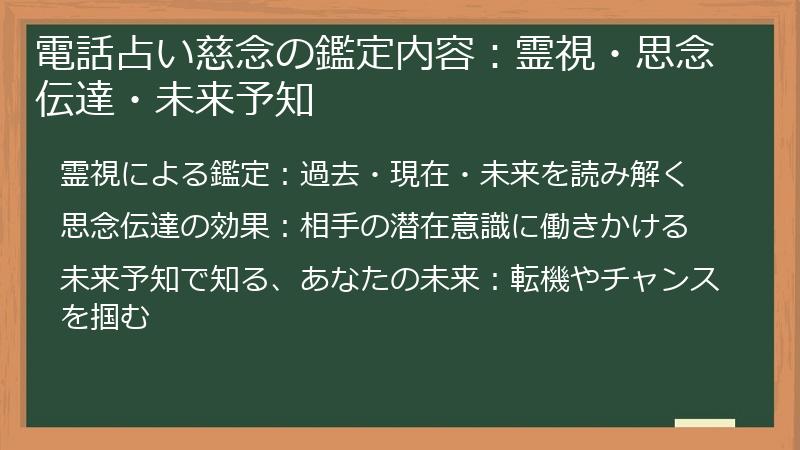 電話占い慈念の鑑定内容：霊視・思念伝達・未来予知

霊視による鑑定：過去・現在・未来を読み解く

思念伝達の効果：相手の潜在意識に働きかける

未来予知で知る、あなたの未来：転機やチャンスを掴む